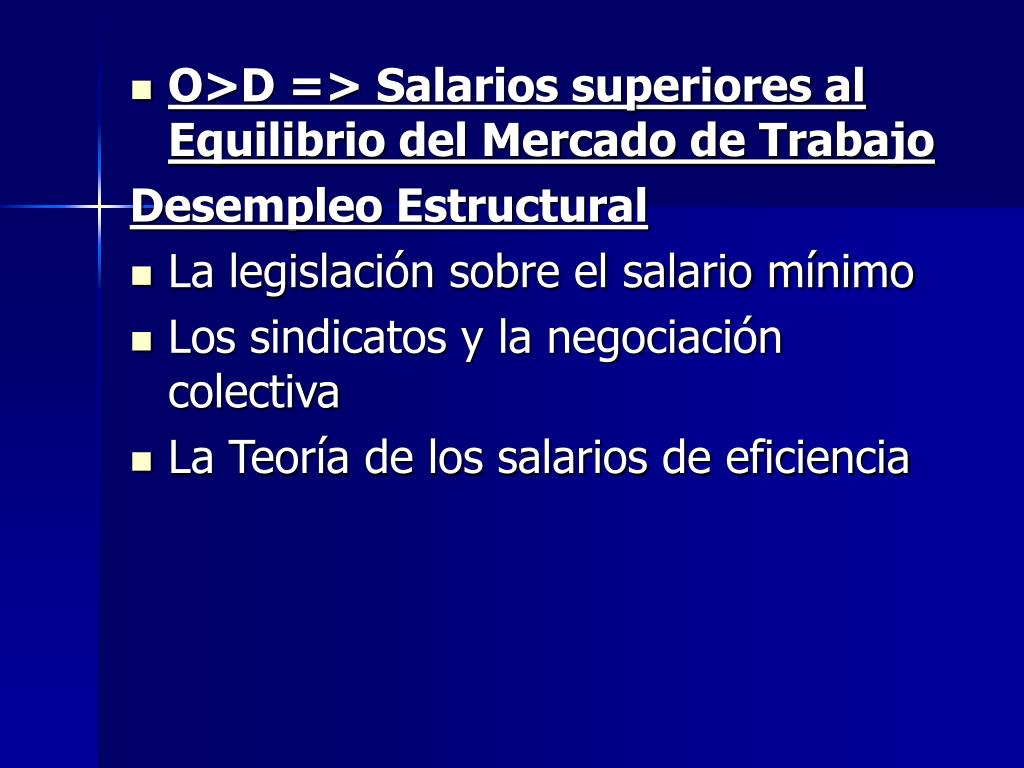 O>D => Salarios superiores al Equilibrio del Mercado de Trabajo

Desempleo Estructural

La legislación sobre el salario mínimo

Los sindicatos y la negociación colectiva

La Teoría de los salarios de eficiencia